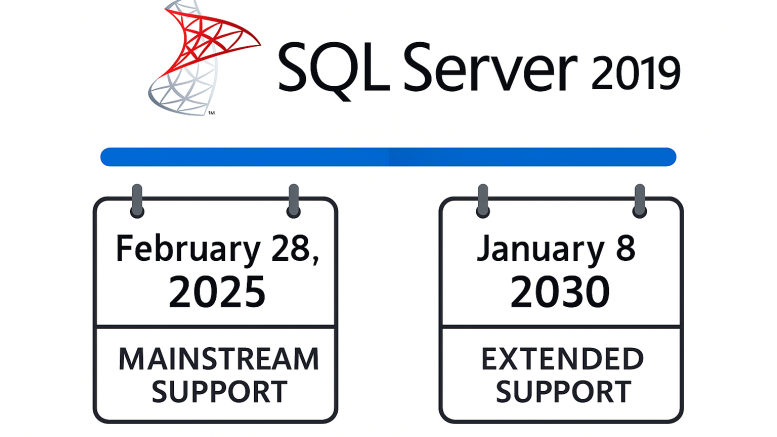 SQL Server 2019

February 28, 2025

MAINSTREAM SUPPORT

January 8 2030

EXTENDED SUPPORT